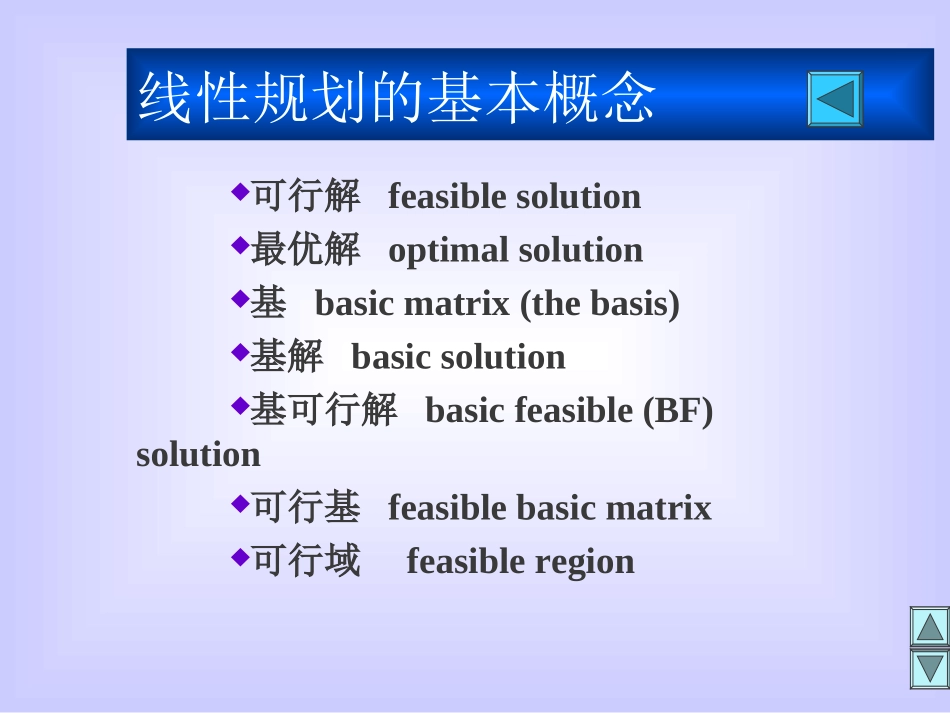 线性规划的基本概念

◆可行解 feasible solution
◆最优解 optimal solution
◆基 basic matrix (the basis)
◆基解 basic solution
◆基可行解 basic feasible (BF) solution
◆可行基 feasible basic matrix
◆可行域 feasible region